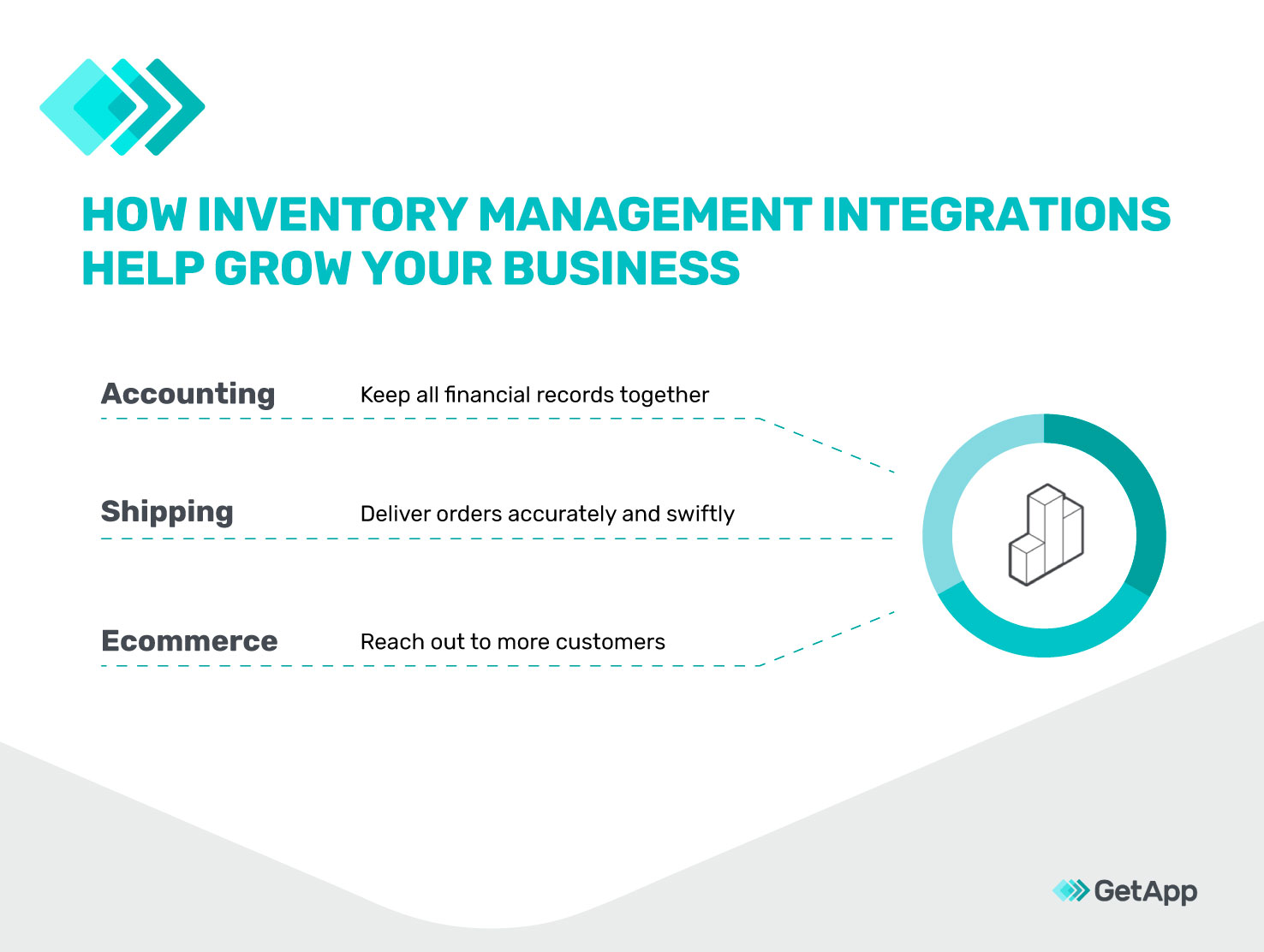 HOW INVENTORY MANAGEMENT INTEGRATIONS HELP GROW YOUR BUSINESS

Accounting
Keep all financial records together

Shipping
Deliver orders accurately and swiftly

Ecommerce
Reach out to more customers

GetApp